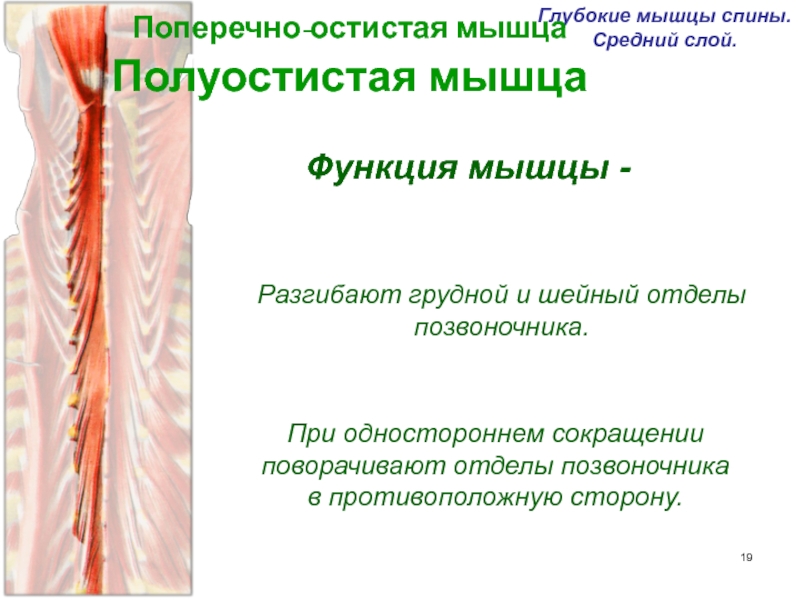 Поперечно-остистая мышца

Глубокие мышцы спины. Средний слой.

Полуостистая мышца

Функция мышцы -

Разгибают грудной и шейный отделы позвоночника.

При одностороннем сокращении поворачивают отделы позвоночника в противоположную сторону.

19